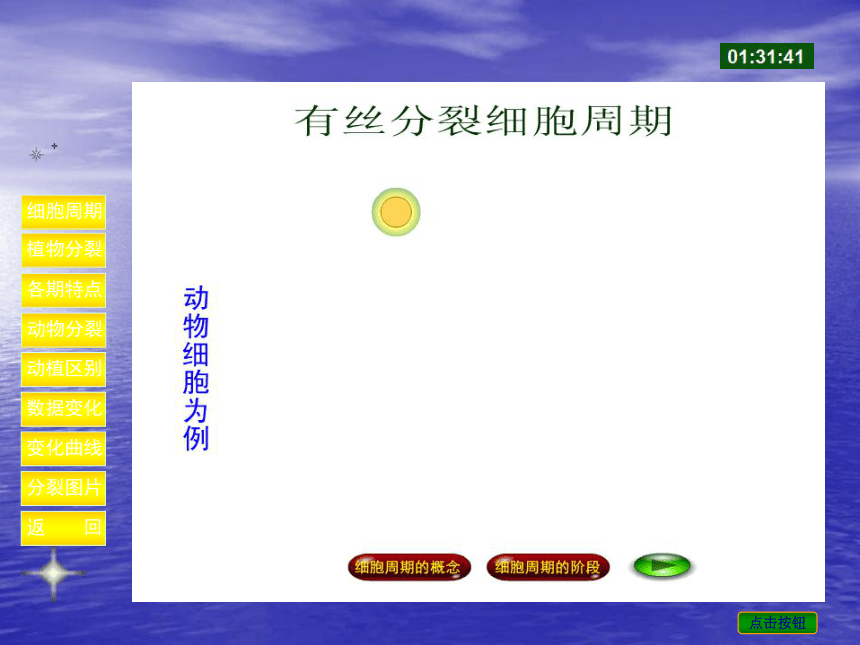 01:31:41

有丝分裂细胞周期

细胞周期
植物分裂
各期特点
动物分裂
动植区别
数据变化
变化曲线
分裂图片
返 回

动物细胞为例

细胞周期的概念
细胞周期的阶段

点击按钮